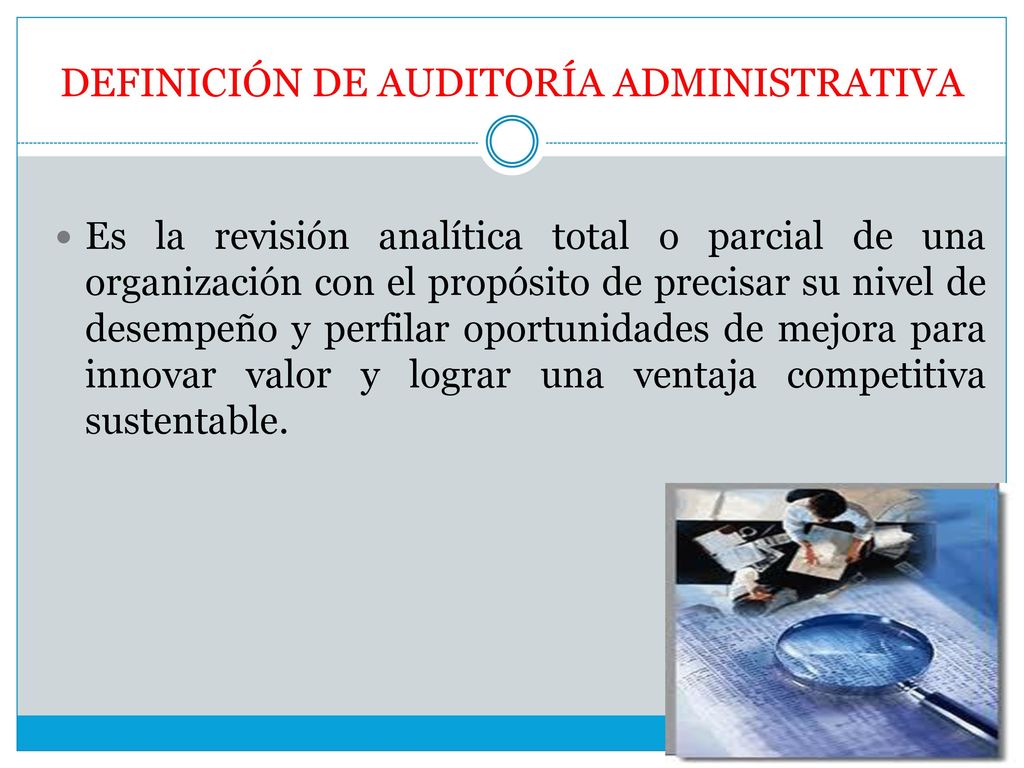 DEFINICIÓN DE AUDITORÍA ADMINISTRATIVA

Es la revisión analítica total o parcial de una organización con el propósito de precisar su nivel de desempeño y perfilar oportunidades de mejora para innovar valor y lograr una ventaja competitiva sustentable.